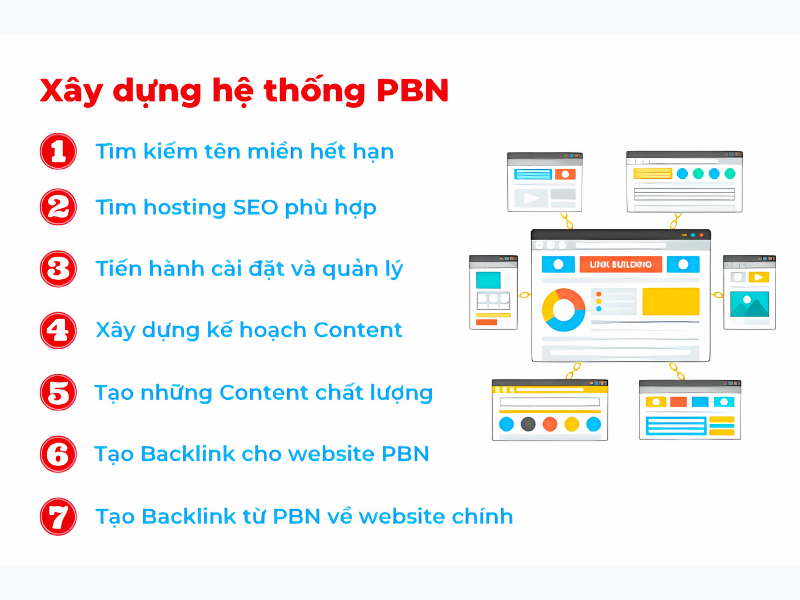 Xây dựng hệ thống PBN

1 Tìm kiếm tên miền hết hạn

2 Tìm hosting SEO phù hợp

3 Tiến hành cài đặt và quản lý

4 Xây dựng kế hoạch Content

5 Tạo những Content chất lượng

6 Tạo Backlink cho website PBN

7 Tạo Backlink từ PBN về website chính

LINK BUILDING